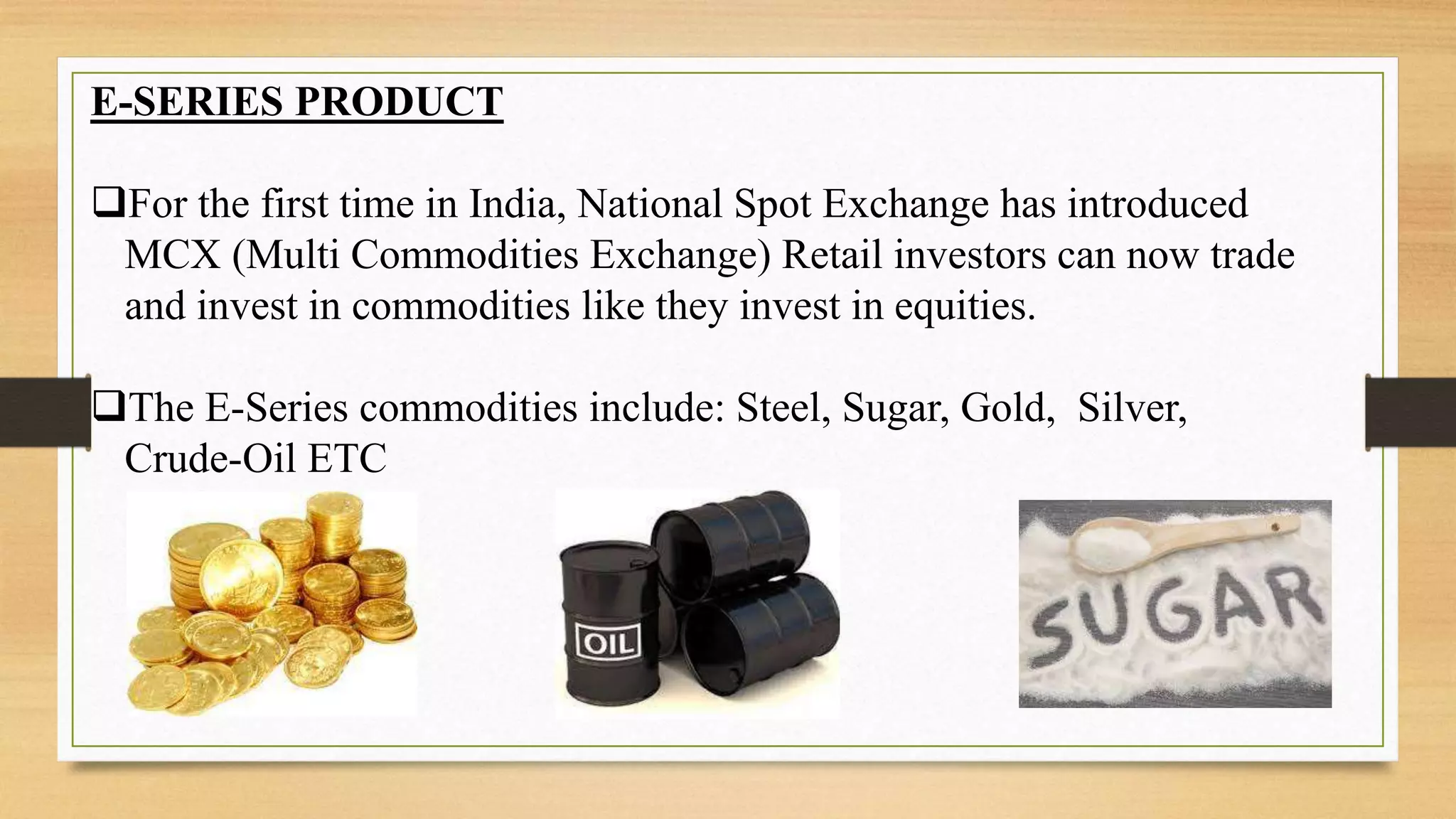 E-SERIES PRODUCT

❑For the first time in India, National Spot Exchange has introduced MCX (Multi Commodities Exchange) Retail investors can now trade and invest in commodities like they invest in equities.

❑The E-Series commodities include: Steel, Sugar, Gold, Silver, Crude-Oil ETC

OIL

SUGAR